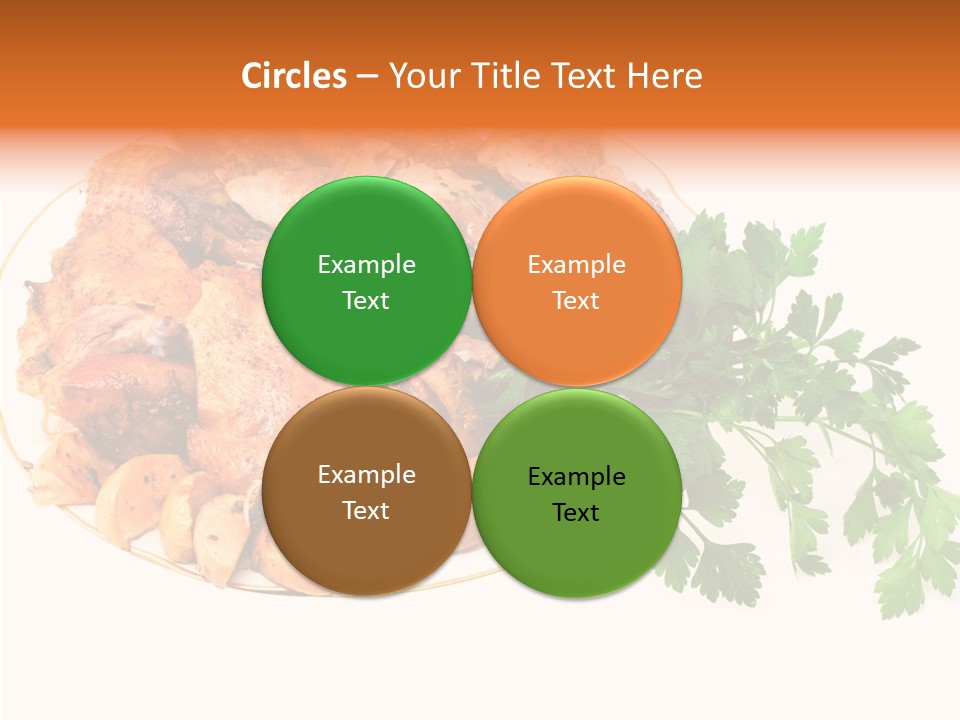 Circles – Your Title Text Here

Example Text

Example Text

Example Text

Example Text